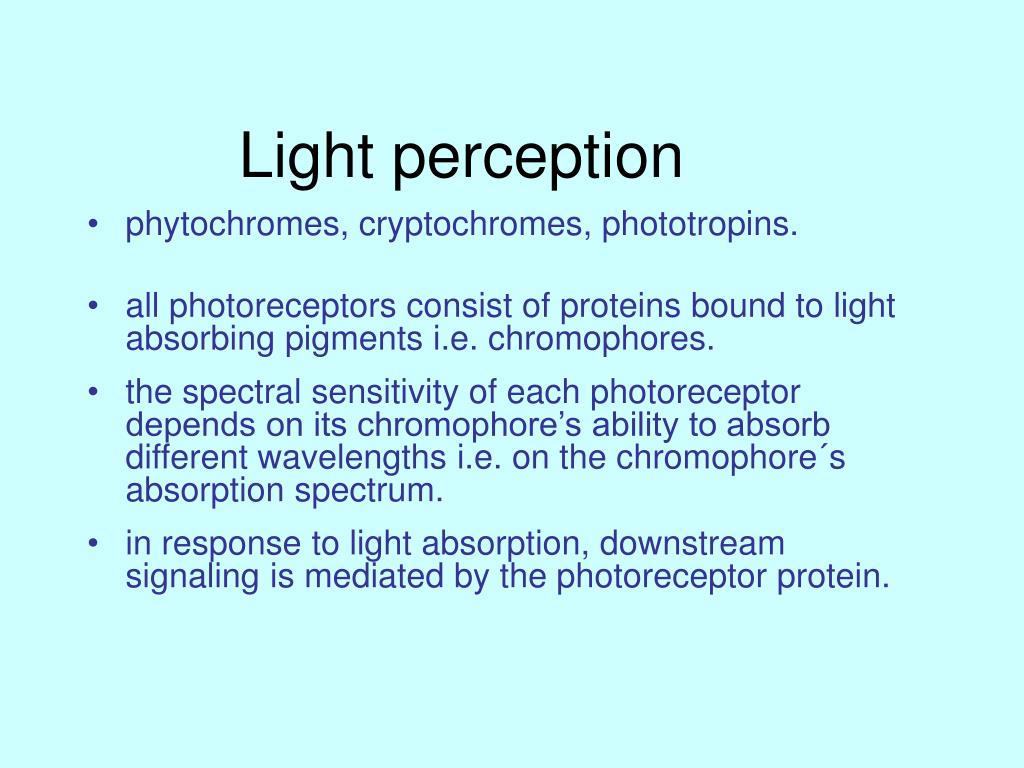 Light perception

• phytochromes, cryptochromes, phototropins.

• all photoreceptors consist of proteins bound to light absorbing pigments i.e. chromophores.

• the spectral sensitivity of each photoreceptor depends on its chromophore’s ability to absorb different wavelengths i.e. on the chromophore´s absorption spectrum.

• in response to light absorption, downstream signaling is mediated by the photoreceptor protein.